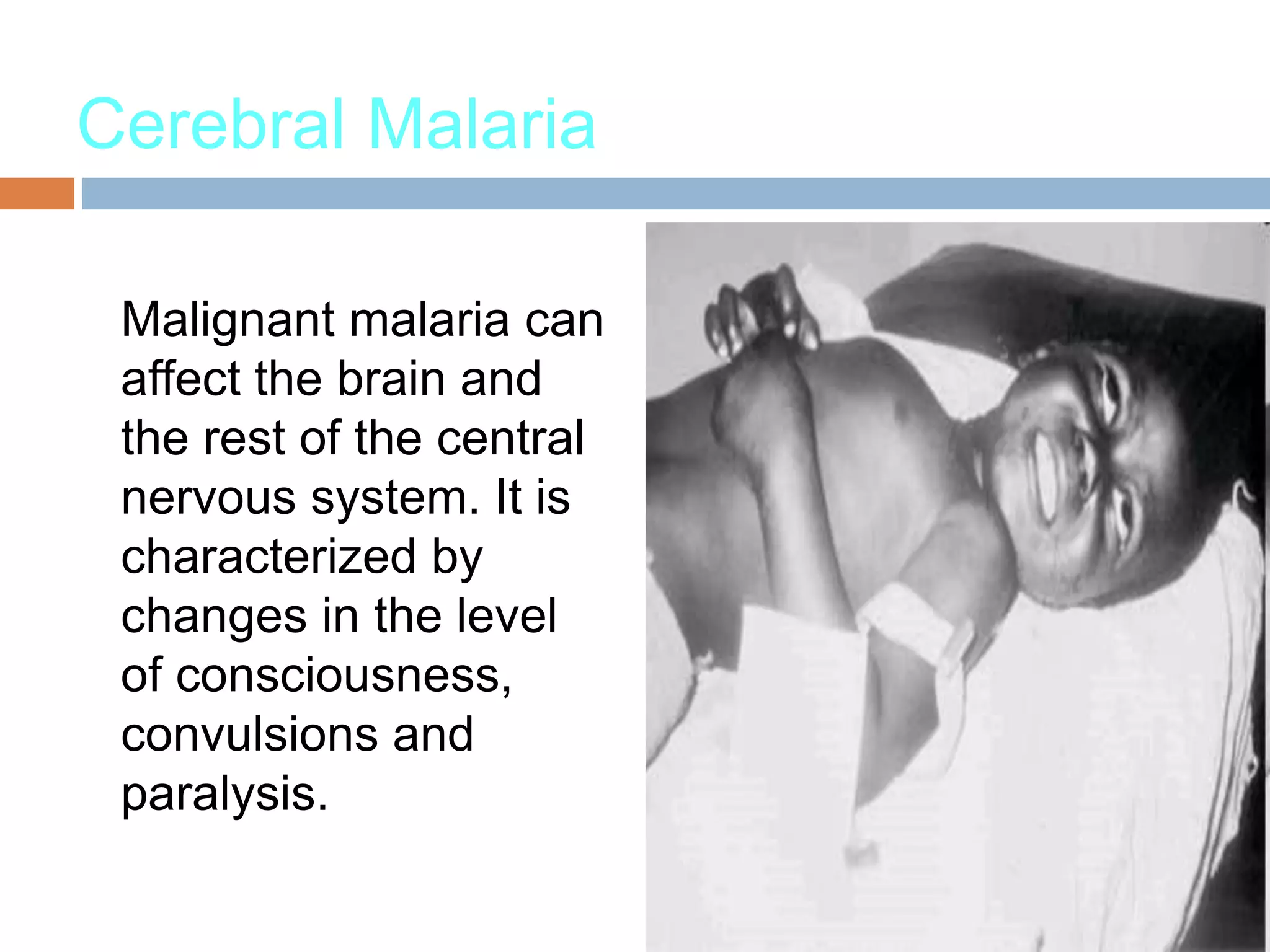 Cerebral Malaria

Malignant malaria can affect the brain and the rest of the central nervous system. It is characterized by changes in the level of consciousness, convulsions and paralysis.